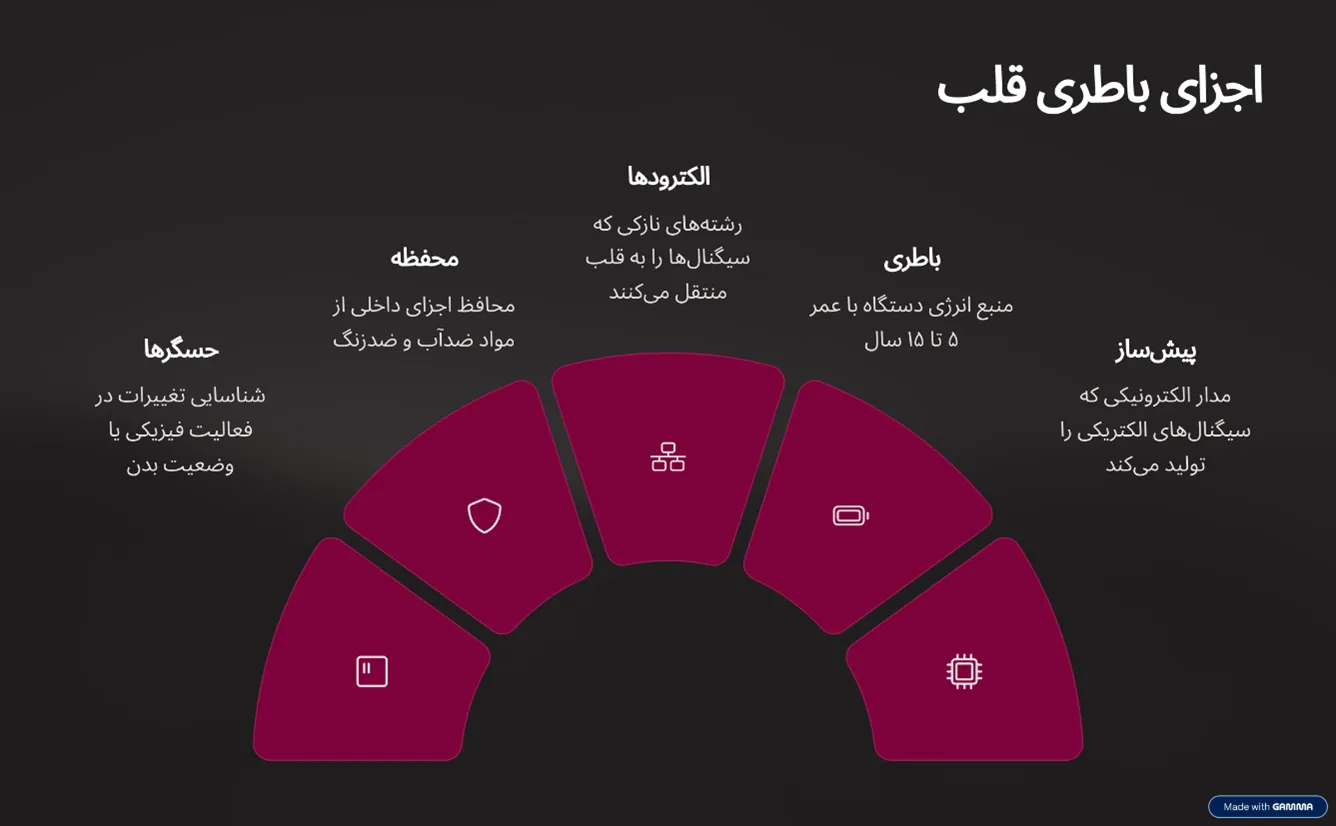 اجزای باطری قلب

پیش‌ساز

مدار الکترونیکی که سیگنال‌های الکتریکی را تولید می‌کند

باطری

منبع انرژی دستگاه با عمر ۵ تا ۱۵ سال

الکترودها

رشته‌های نازکی که سیگنال‌ها را به قلب منتقل می‌کنند

محفظه

محافظ اجزای داخلی از مواد ضدآب و ضدزنگ

حسگرها

شناسایی تغییرات در فعالیت فیزیکی یا وضعیت بدن

Made with GAMMA